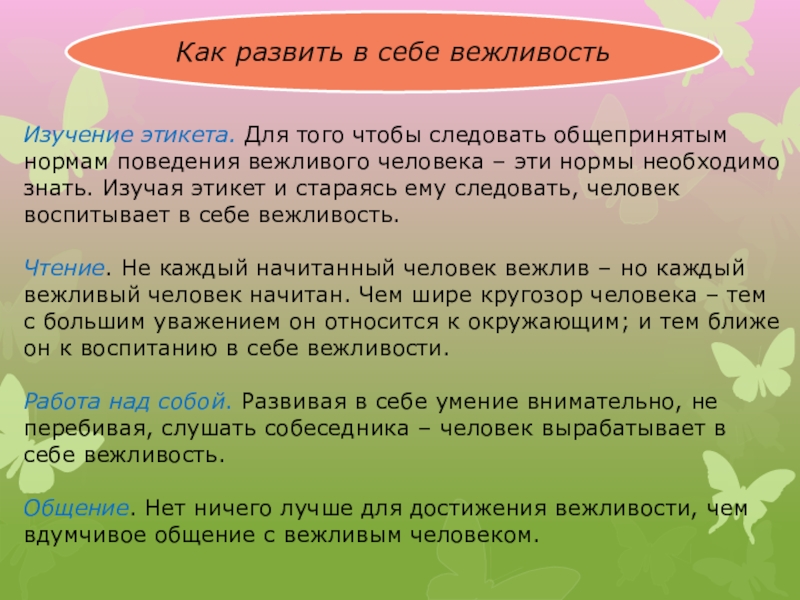 Как развить в себе вежливость

Изучение этикета. Для того чтобы следовать общепринятым нормам поведения вежливого человека – эти нормы необходимо знать. Изучая этикет и стараясь ему следовать, человек воспитывает в себе вежливость.

Чтение. Не каждый начитанный человек вежлив – но каждый вежливый человек начитан. Чем шире кругозор человека – тем с большим уважением он относится к окружающим; и тем ближе он к воспитанию в себе вежливости.

Работа над собой. Развивая в себе умение внимательно, не перебивая, слушать собеседника – человек вырабатывает в себе вежливость.

Общение. Нет ничего лучше для достижения вежливости, чем вдумчивое общение с вежливым человеком.